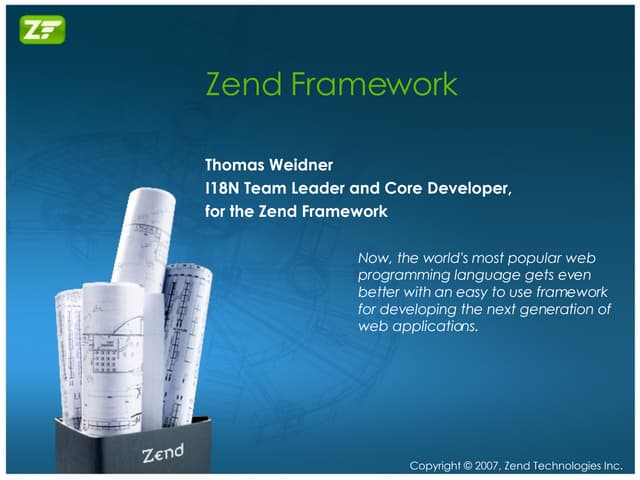 ZF

Zend Framework

Thomas Weidner
I18N Team Leader and Core Developer, for the Zend Framework

Now, the world's most popular web programming language gets even better with an easy to use framework for developing the next generation of web applications.

Zend

Copyright © 2007, Zend Technologies Inc.